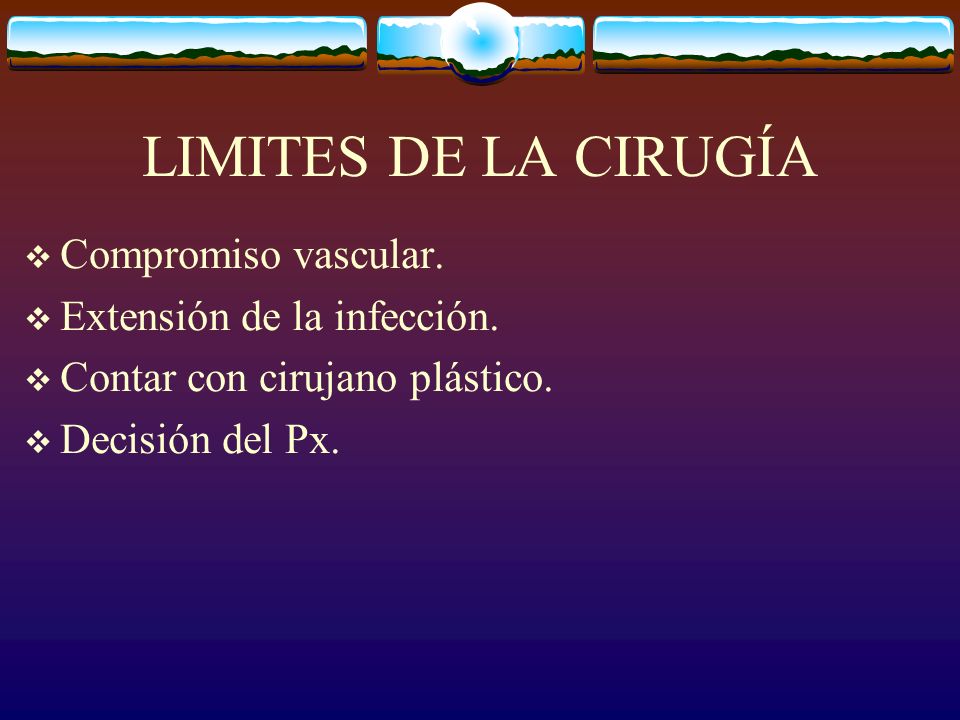 LIMITES DE LA CIRUGÍA

❖ Compromiso vascular.
❖ Extensión de la infección.
❖ Contar con cirujano plástico.
❖ Decisión del Px.